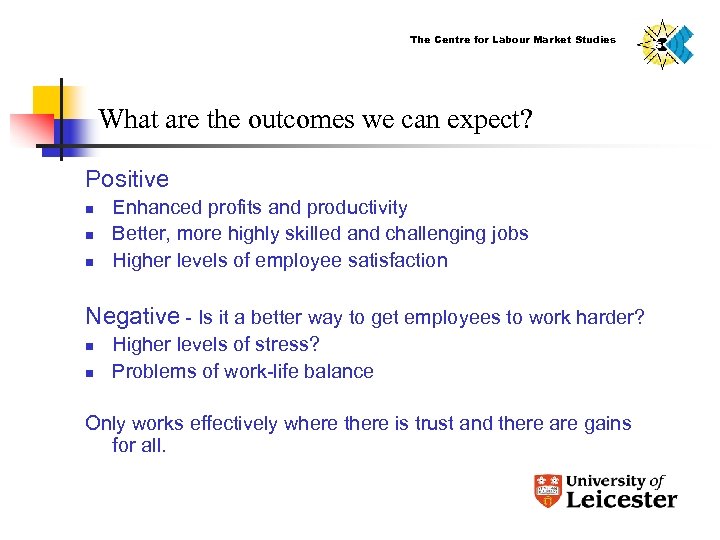 The Centre for Labour Market Studies

What are the outcomes we can expect?

Positive
- Enhanced profits and productivity
- Better, more highly skilled and challenging jobs
- Higher levels of employee satisfaction

Negative - Is it a better way to get employees to work harder?
- Higher levels of stress?
- Problems of work-life balance

Only works effectively where there is trust and there are gains for all.

University of Leicester